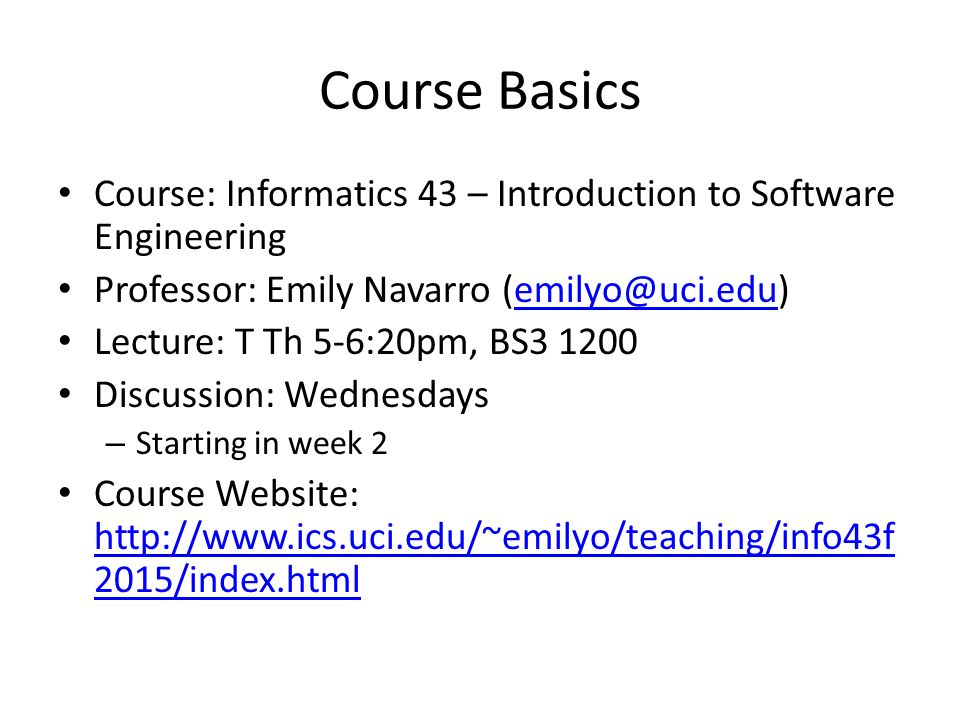 Course Basics

• Course: Informatics 43 – Introduction to Software Engineering
• Professor: Emily Navarro (emilyo@uci.edu)
• Lecture: T Th 5-6:20pm, BS3 1200
• Discussion: Wednesdays
– Starting in week 2
• Course Website: http://www.ics.uci.edu/~emilyo/teaching/info43f2015/index.html